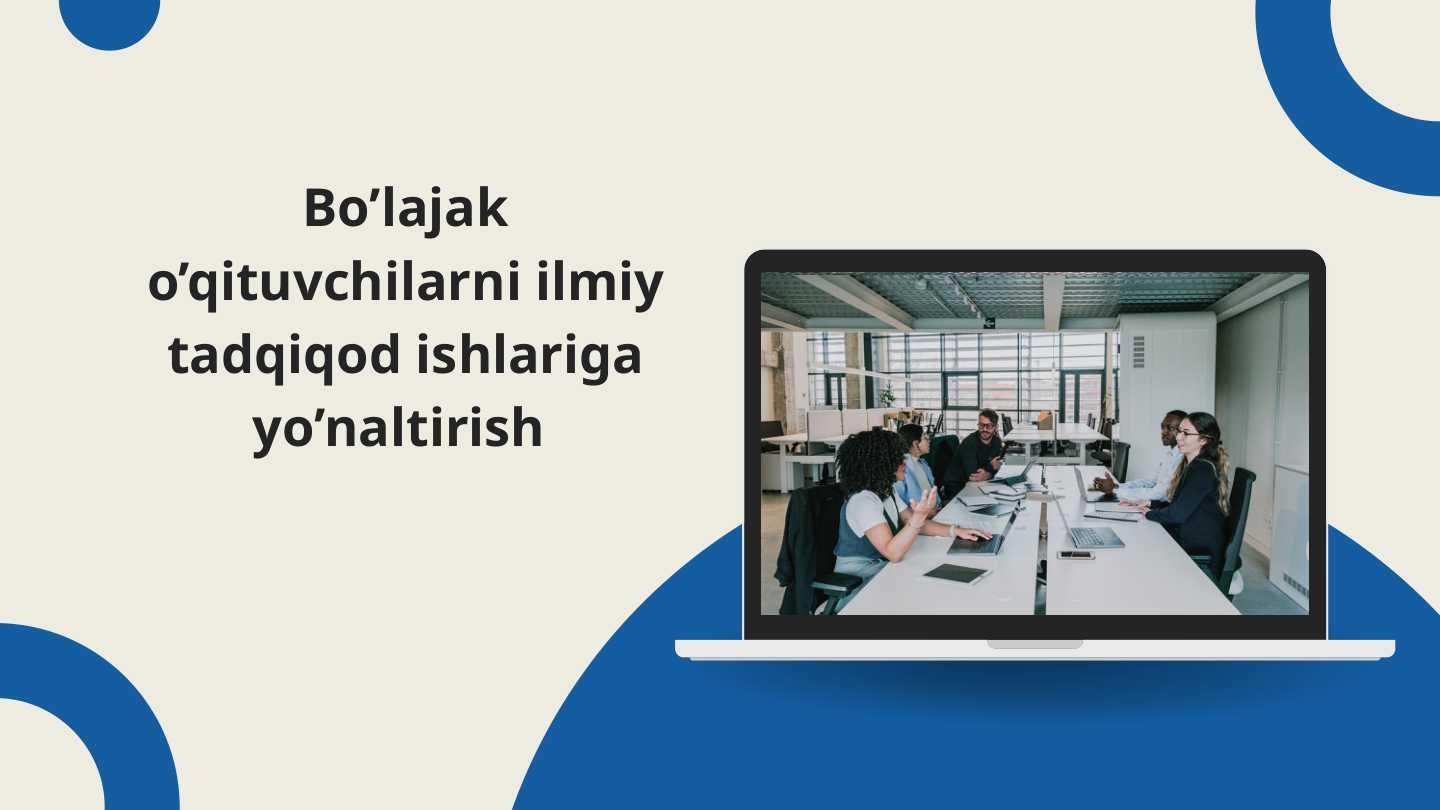 Bo’lajak o’qituvchilarni ilmiy tadqiqod ishlariga yo’naltirish